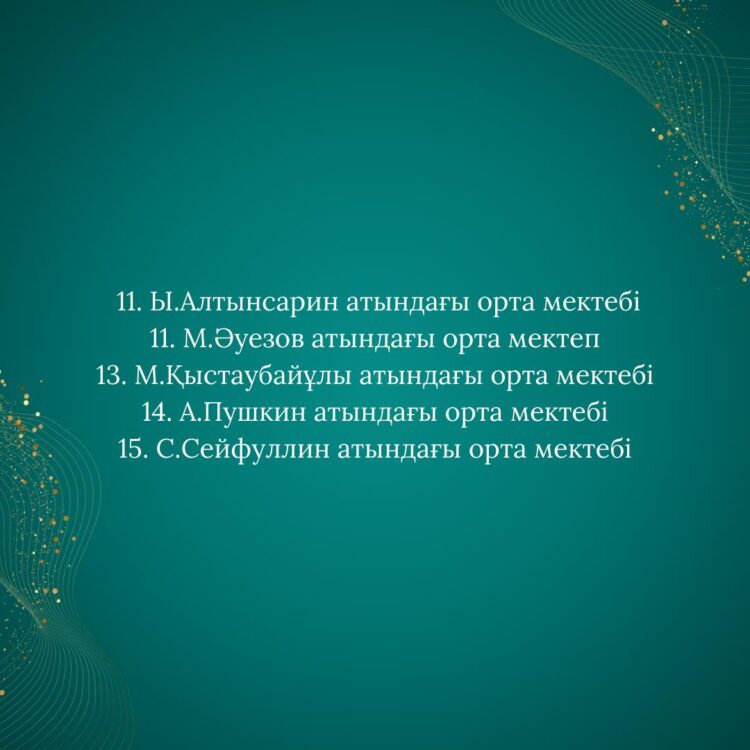 11. Ы.Алтынсарин атындағы орта мектебі
11. М.Әуезов атындағы орта мектеп
13. М.Қыстаубайұлы атындағы орта мектебі
14. А.Пушкин атындағы орта мектебі
15. С.Сейфуллин атындағы орта мектебі